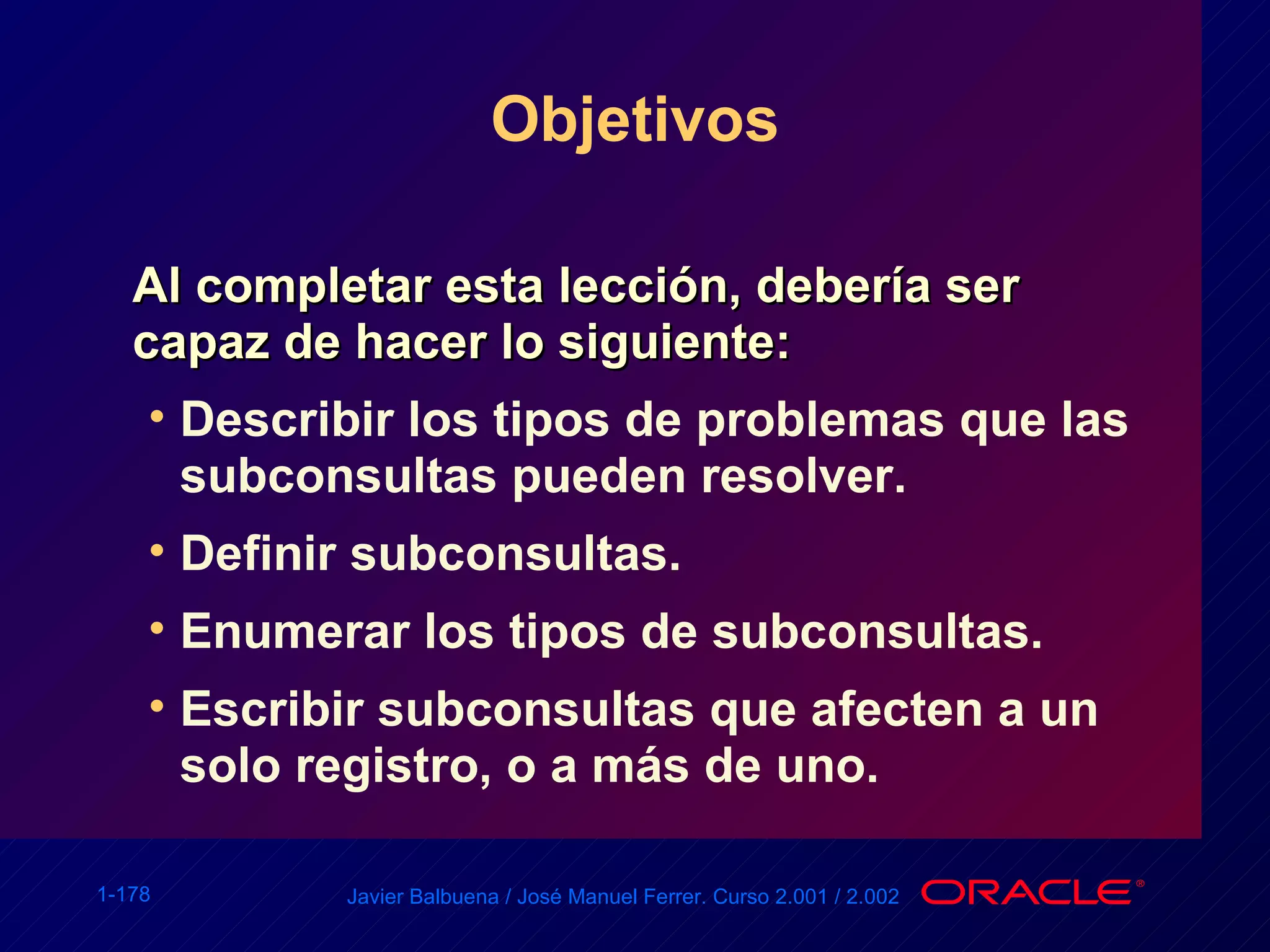 Objetivos

Al completar esta lección, debería ser capaz de hacer lo siguiente:

• Describir los tipos de problemas que las subconsultas pueden resolver.
• Definir subconsultas.
• Enumerar los tipos de subconsultas.
• Escribir subconsultas que afecten a un solo registro, o a más de uno.

1-178

Javier Balbuena / José Manuel Ferrer. Curso 2.001 / 2.002

ORACLE®